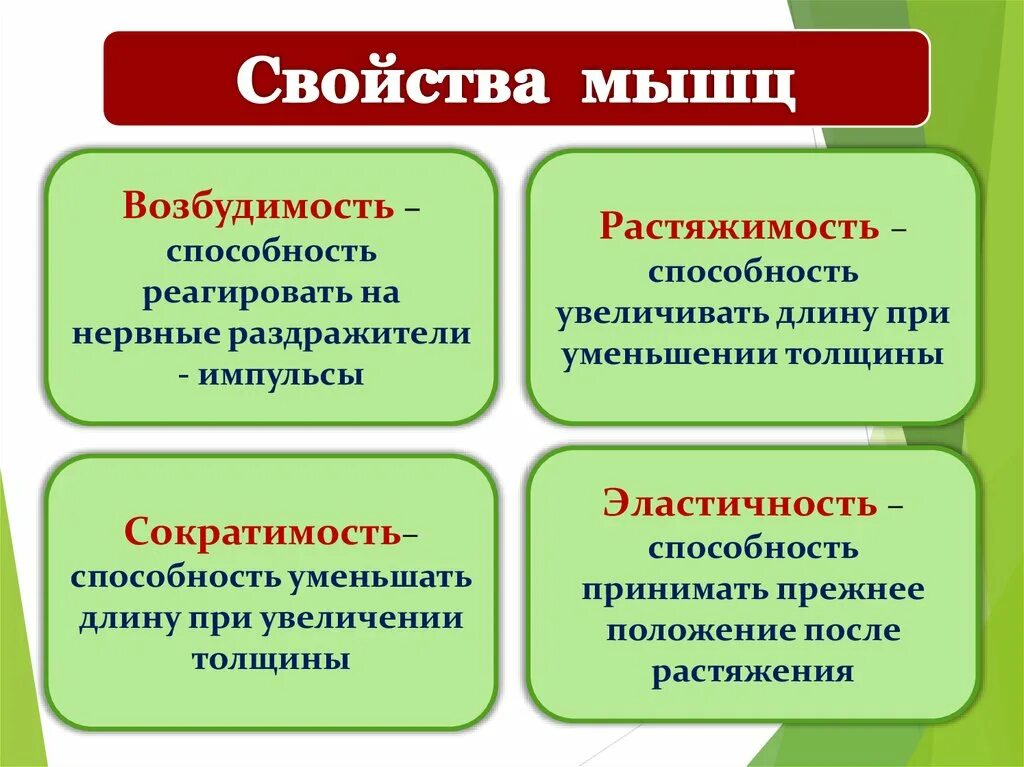 Свойства мышц

Возбудимость – способность реагировать на нервные раздражители - импульсы

Растяжимость – способность увеличивать длину при уменьшении толщины

Сократимость– способность уменьшать длину при увеличении толщины

Эластичность – способность принимать прежнее положение после растяжения